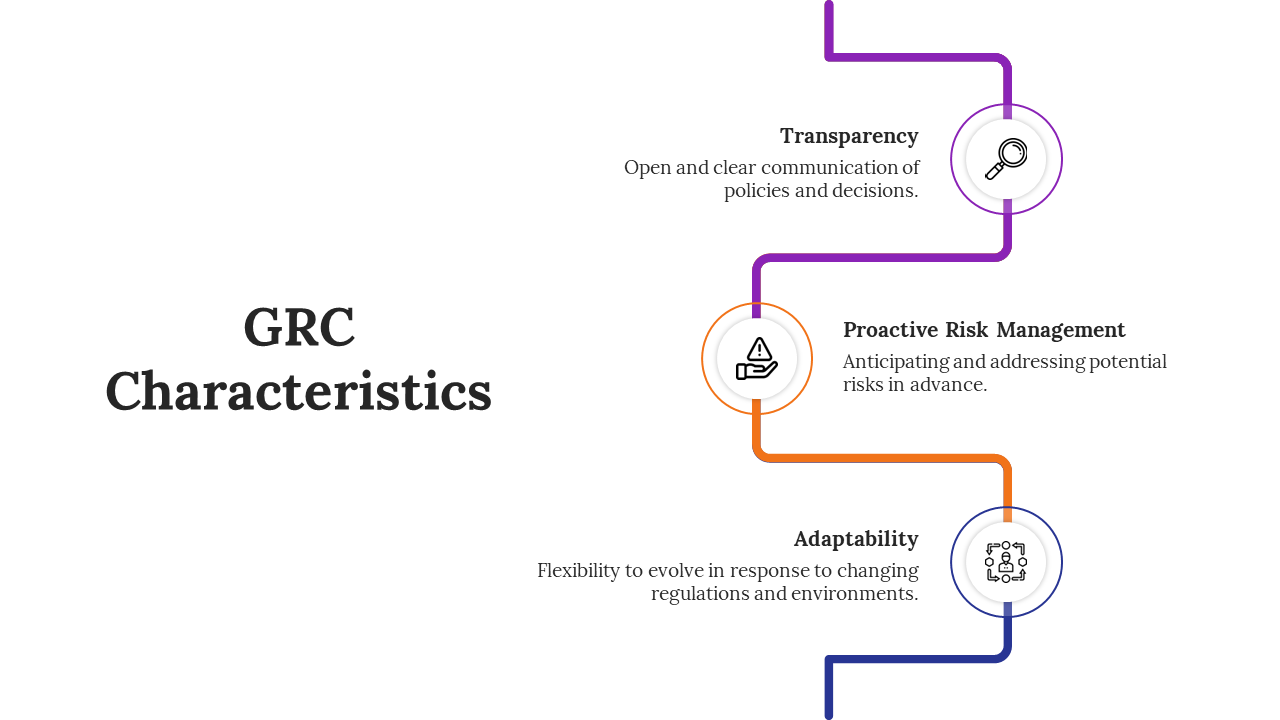 GRC Characteristics

Transparency

Open and clear communication of policies and decisions.

Proactive Risk Management

Anticipating and addressing potential risks in advance.

Adaptability

Flexibility to evolve in response to changing regulations and environments.